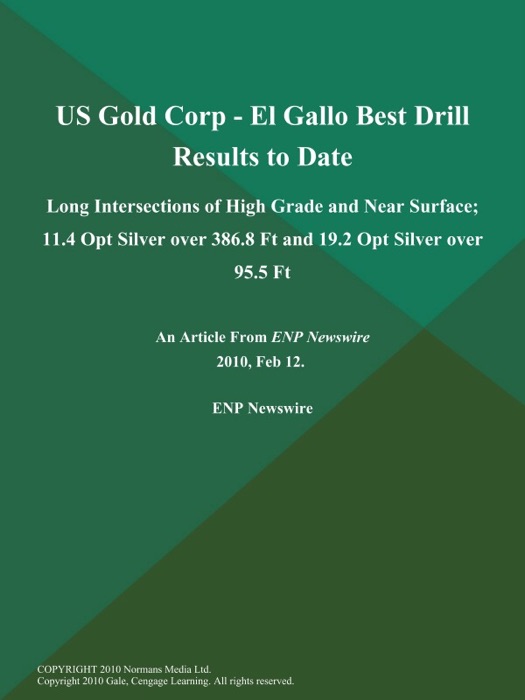 US Gold Corp - El Gallo Best Drill Results to Date

Long Intersections of High Grade and Near Surface; 11.4 Opt Silver over 386.8 Ft and 19.2 Opt Silver over 95.5 Ft

An Article From ENP Newswire
2010, Feb 12.

ENP Newswire

COPYRIGHT 2010 Normans Media Ltd.
Copyright 2010 Gale, Cengage Learning. All rights reserved.